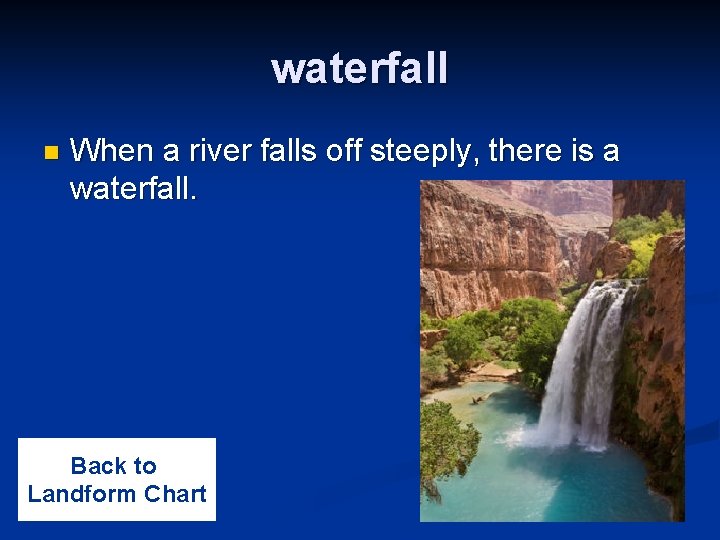 waterfall

When a river falls off steeply, there is a waterfall.

Back to Landform Chart